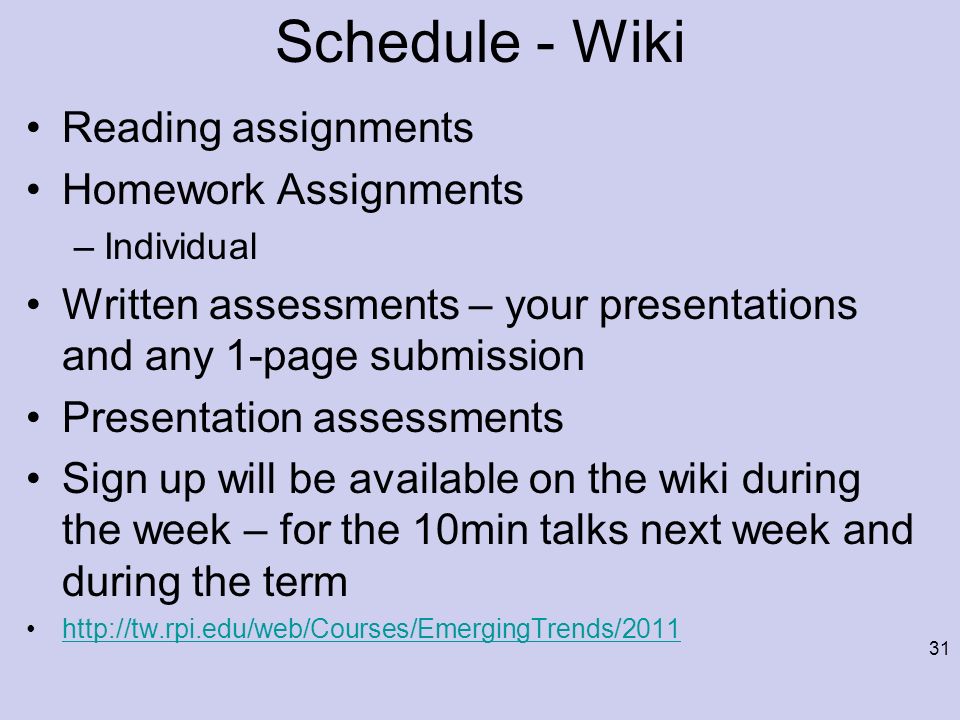 Schedule - Wiki

• Reading assignments
• Homework Assignments
– Individual
• Written assessments – your presentations and any 1-page submission
• Presentation assessments
• Sign up will be available on the wiki during the week – for the 10min talks next week and during the term
• http://tw.rpi.edu/web/Courses/EmergingTrends/2011

31